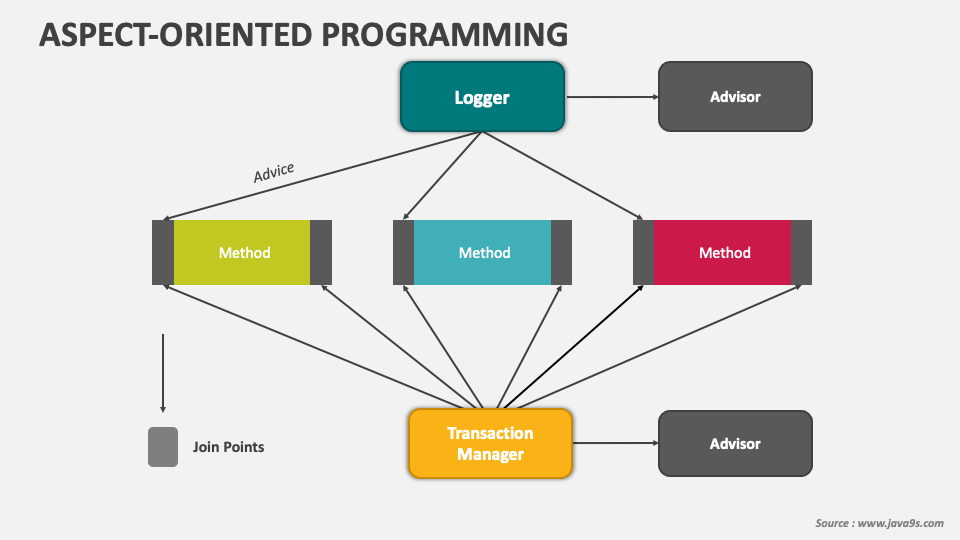 ASPECT-ORIENTED PROGRAMMING

Logger

Advisor

Advice

Method

Method

Method

Join Points

Transaction Manager

Advisor

Source : www.java9s.com